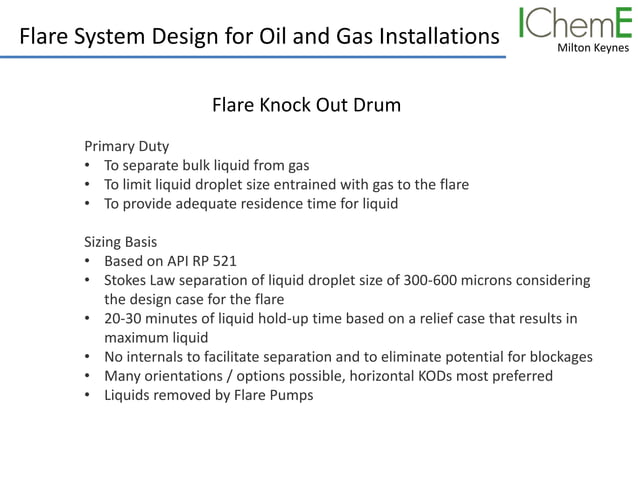 Flare System Design for Oil and Gas Installations

IChemE
Milton Keynes

Flare Knock Out Drum

Primary Duty
• To separate bulk liquid from gas
• To limit liquid droplet size entrained with gas to the flare
• To provide adequate residence time for liquid

Sizing Basis
• Based on API RP 521
• Stokes Law separation of liquid droplet size of 300-600 microns considering the design case for the flare
• 20-30 minutes of liquid hold-up time based on a relief case that results in maximum liquid
• No internals to facilitate separation and to eliminate potential for blockages
• Many orientations / options possible, horizontal KODs most preferred
• Liquids removed by Flare Pumps